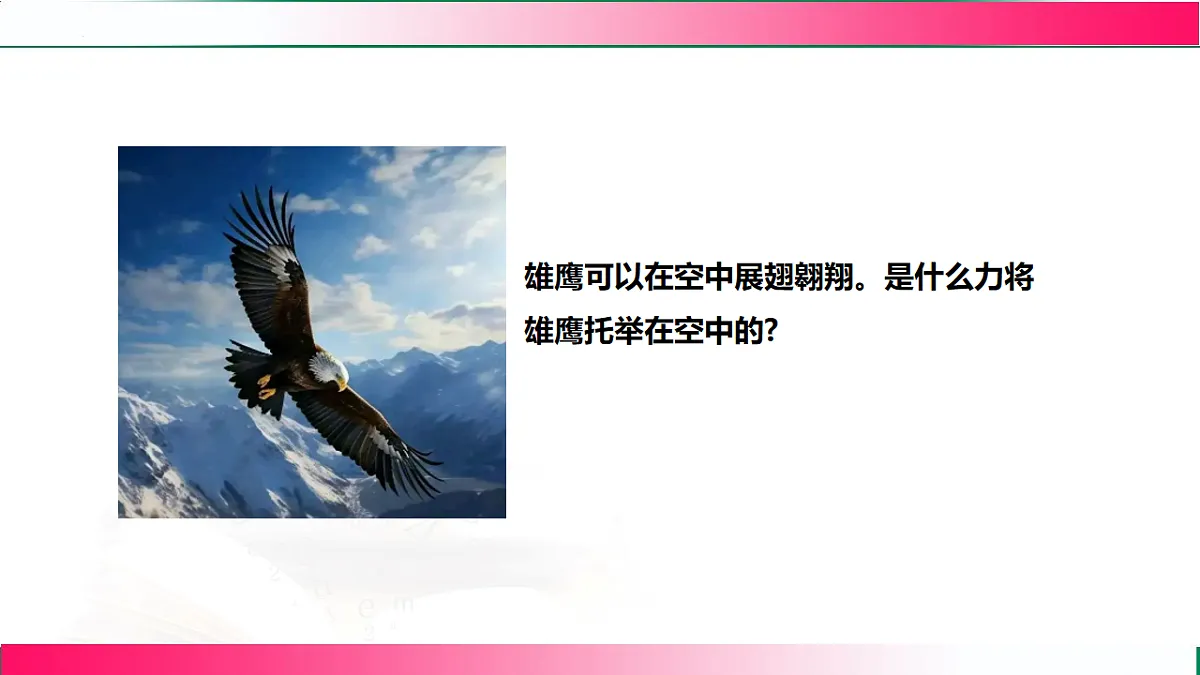 雄鹰可以在空中展翅翱翔。是什么力将雄鹰托举在空中的?